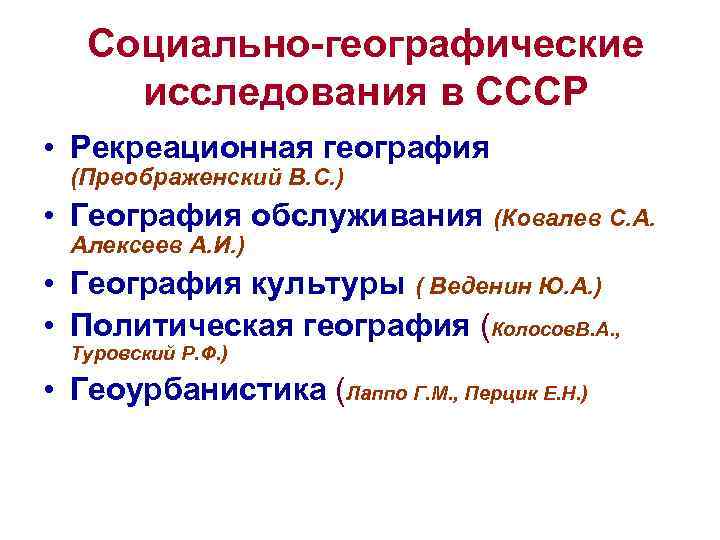 Социально-географические исследования в СССР

• Рекреационная география (Преображенский В.С.)
• География обслуживания (Ковалев С.А. Алексеев А.И.)
• География культуры ( Веденин Ю.А.)
• Политическая география (КолосовВ.А., Туровский Р.Ф.)
• Геоурбанистика (Лаппо Г.М., Перцик Е.Н.)